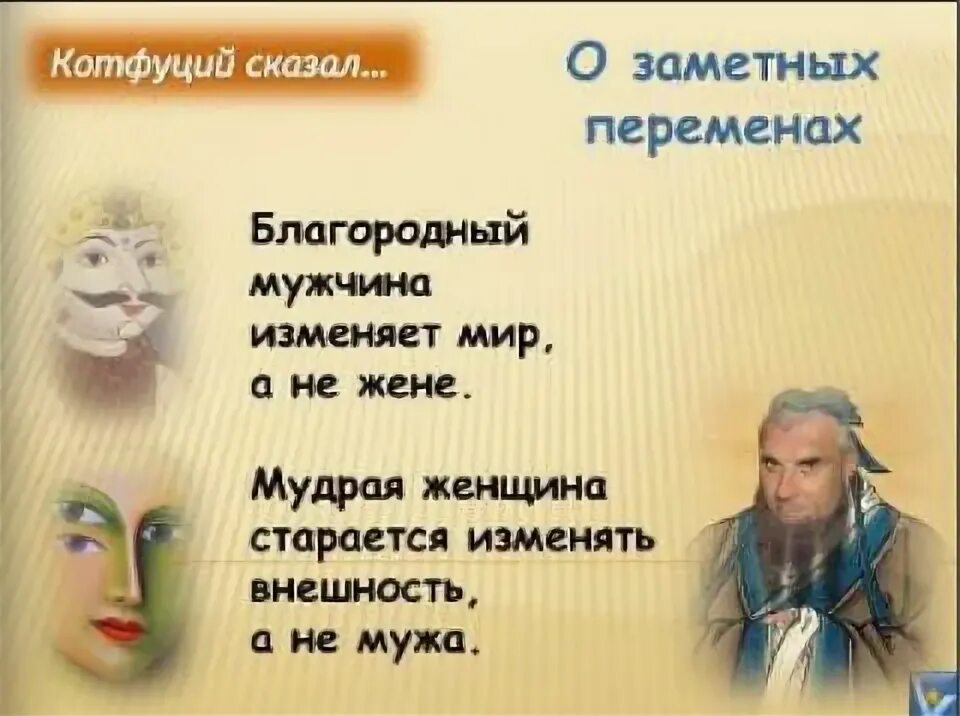 Котфуций сказал...

О заметных переменах

Благородный мужчина изменяет мир, а не жене.

Мудрая женщина старается изменять внешность, а не мужа.